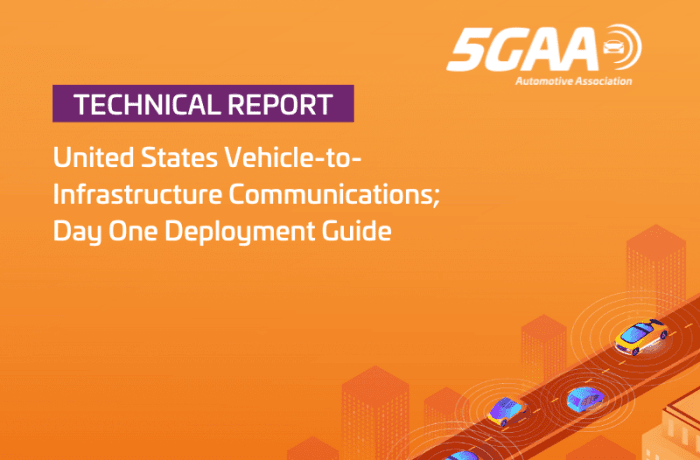 5GAA
Automotive Association

TECHNICAL REPORT

United States Vehicle-to-Infrastructure Communications; Day One Deployment Guide